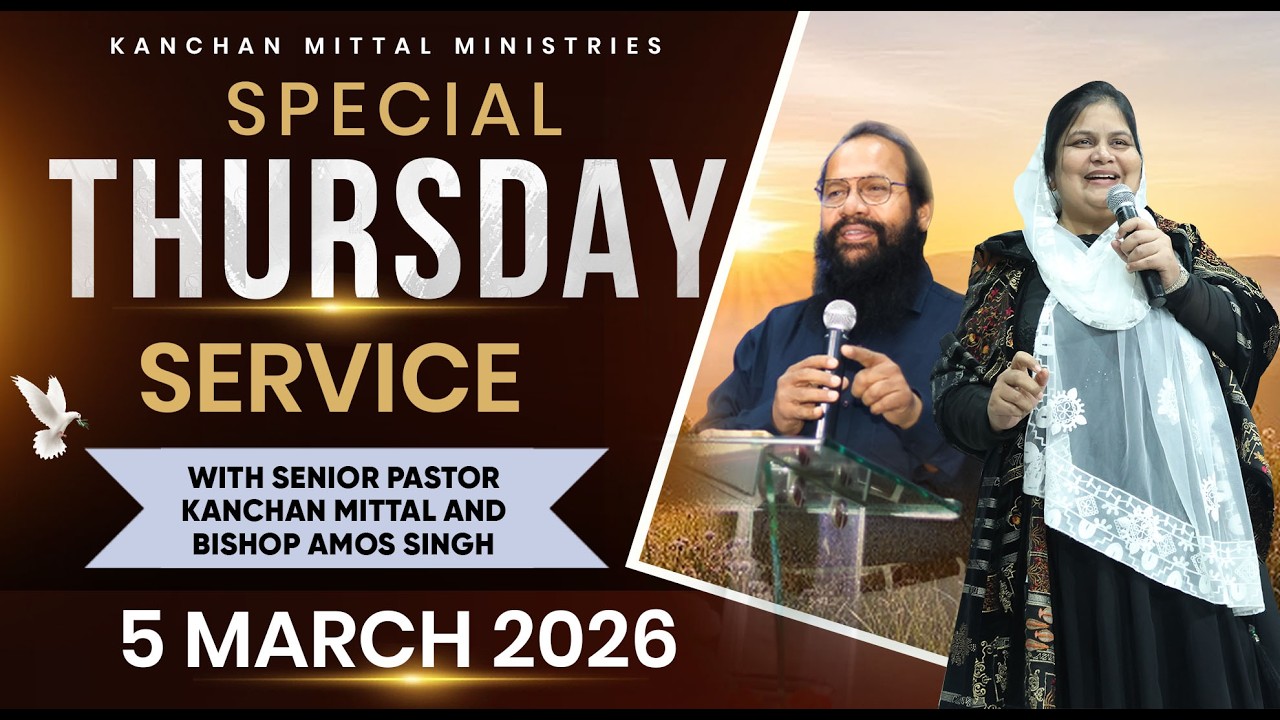 KANCHAN MITTAL MINISTRIES

SPECIAL

THURSDAY

SERVICE

WITH SENIOR PASTOR KANCHAN MITTAL AND BISHOP AMOS SINGH

5 MARCH 2026